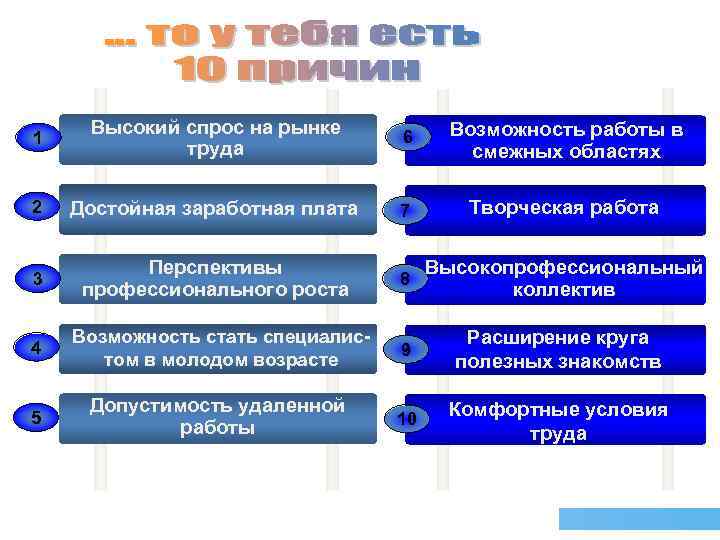 ... то у тебя есть
10 причин

1 Высокий спрос на рынке труда

2 Достойная заработная плата

3 Перспективы профессионального роста

4 Возможность стать специалистом в молодом возрасте

5 Допустимость удаленной работы

6 Возможность работы в смежных областях

7 Творческая работа

8 Высокопрофессиональный коллектив

9 Расширение круга полезных знакомств

10 Комфортные условия труда